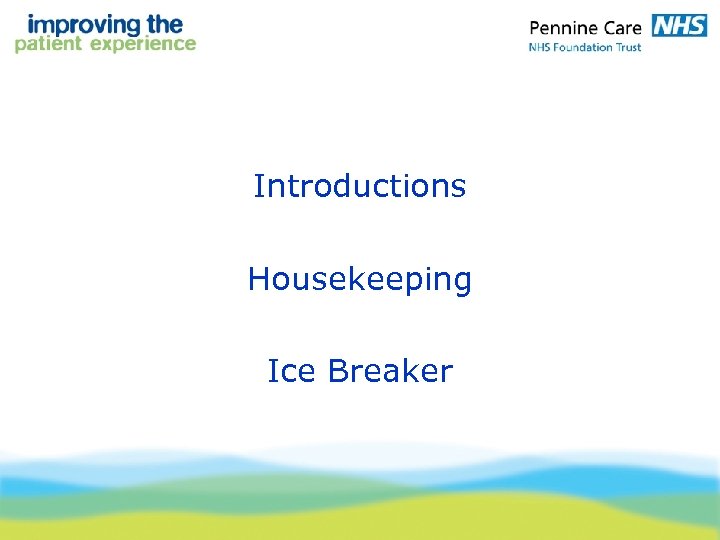 improving the
patient experience

Pennine Care NHS
NHS Foundation Trust

Introductions

Housekeeping

Ice Breaker